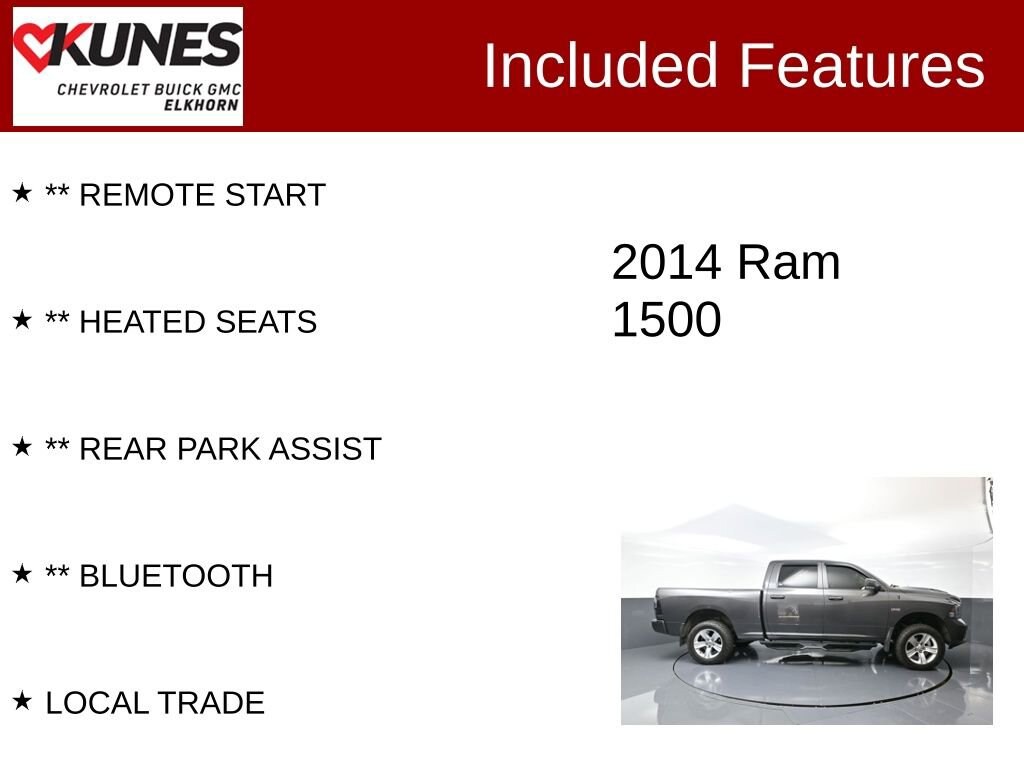 KUNES
CHEVROLET BUICK GMC
ELKHORN

Included Features

★ ** REMOTE START

★ ** HEATED SEATS

★ ** REAR PARK ASSIST

★ ** BLUETOOTH

★ LOCAL TRADE

2014 Ram 1500